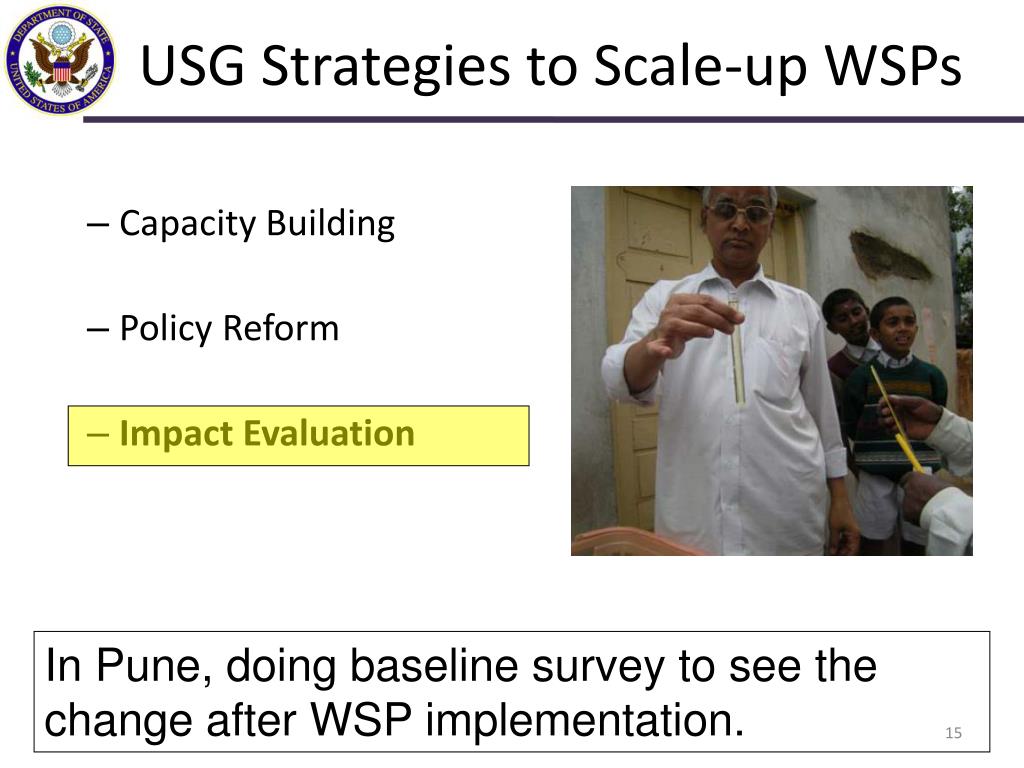 DEPARTMENT OF STATE
UNITED STATES OF AMERICA

USG Strategies to Scale-up WSPs

– Capacity Building

– Policy Reform

– **Impact Evaluation**

In Pune, doing baseline survey to see the change after WSP implementation.

15